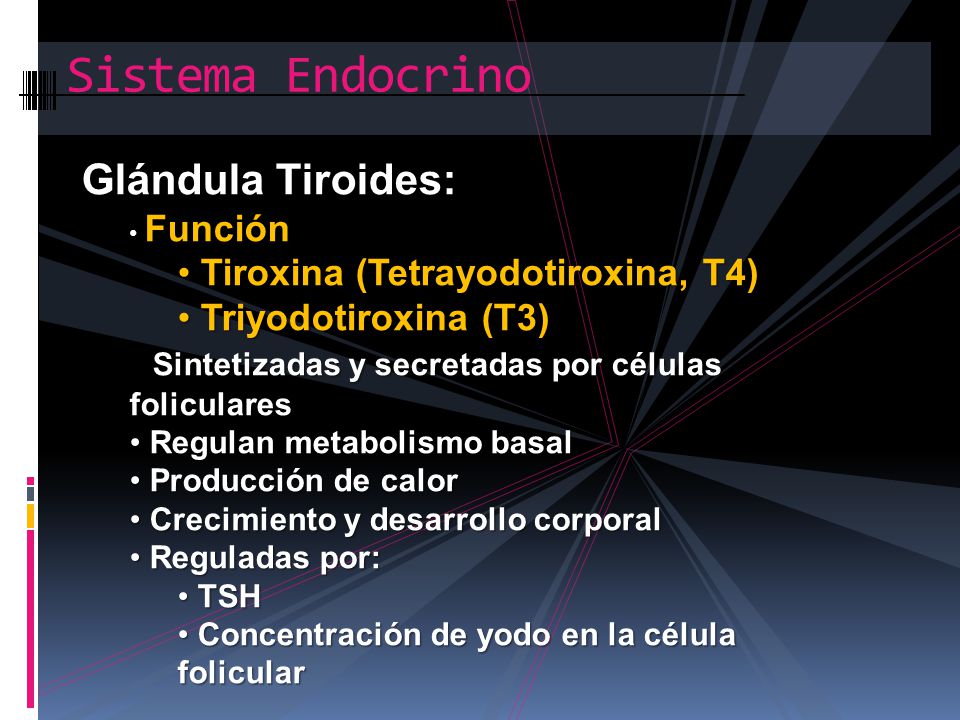 Sistema Endocrino

Glándula Tiroides:

• Función

• Tiroxina (Tetrayodotiroxina, T4)

• Triyodotiroxina (T3)

Sintetizadas y secretadas por células foliculares

• Regulan metabolismo basal

• Producción de calor

• Crecimiento y desarrollo corporal

• Reguladas por:

• TSH

• Concentración de yodo en la célula folicular